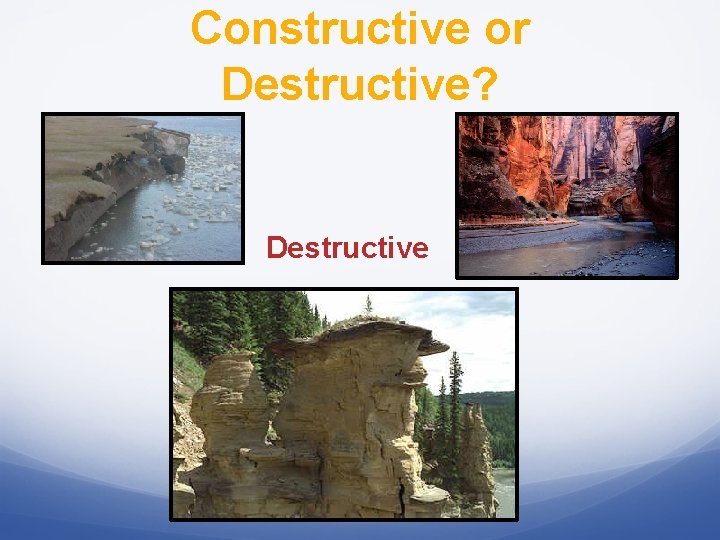 Constructive or Destructive?

Destructive